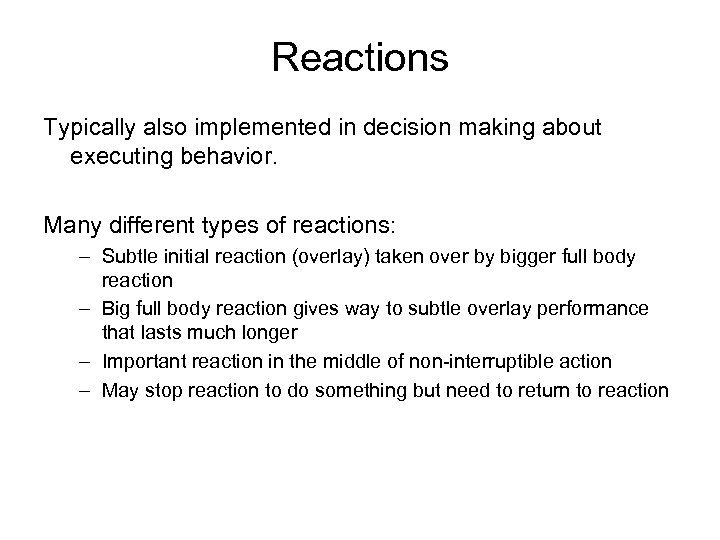 Reactions

Typically also implemented in decision making about executing behavior.

Many different types of reactions:
– Subtle initial reaction (overlay) taken over by bigger full body reaction
– Big full body reaction gives way to subtle overlay performance that lasts much longer
– Important reaction in the middle of non-interruptible action
– May stop reaction to do something but need to return to reaction